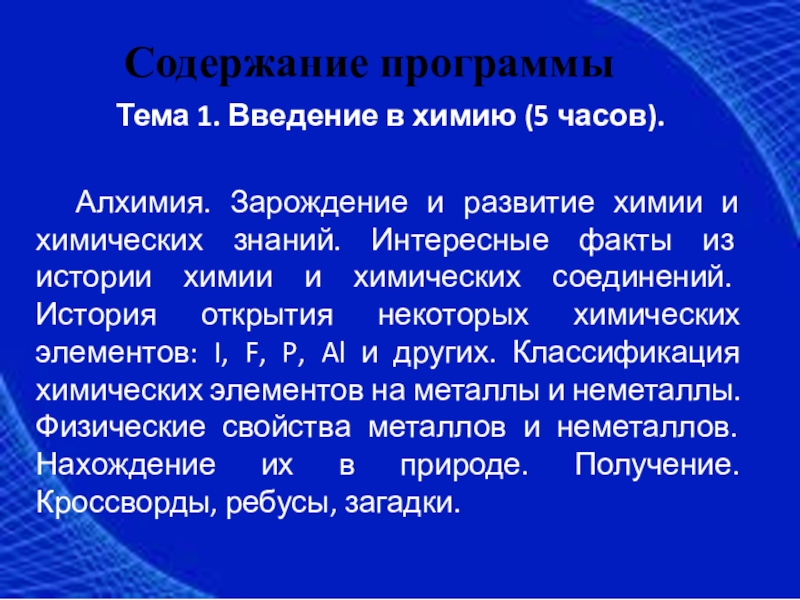 Содержание программы

Тема 1. Введение в химию (5 часов).

Алхимия. Зарождение и развитие химии и химических знаний. Интересные факты из истории химии и химических соединений. История открытия некоторых химических элементов: I, F, P, Al и других. Классификация химических элементов на металлы и неметаллы. Физические свойства металлов и неметаллов. Нахождение их в природе. Получение. Кроссворды, ребусы, загадки.